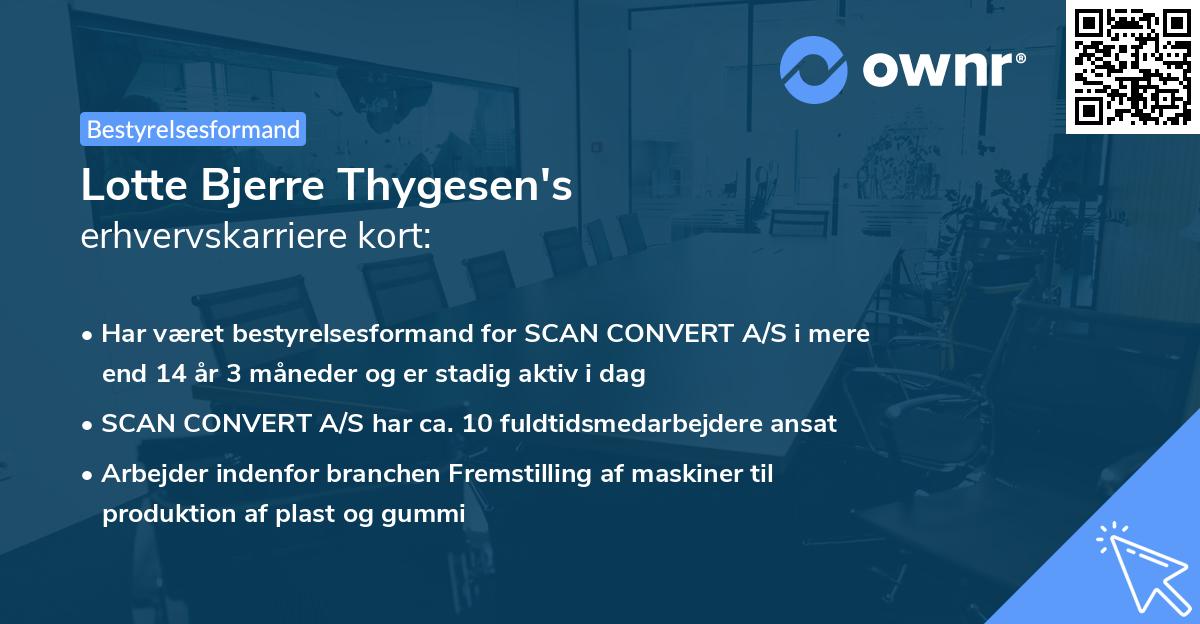 ownr®

Bestyrelsesformand

Lotte Bjerre Thygesen's
erhvervskarriere kort:

• Har været bestyrelsesformand for SCAN CONVERT A/S i mere end 14 år 3 måneder og er stadig aktiv i dag

• SCAN CONVERT A/S har ca. 10 fuldtidsmedarbejdere ansat

• Arbejder indenfor branchen Fremstilling af maskiner til produktion af plast og gummi